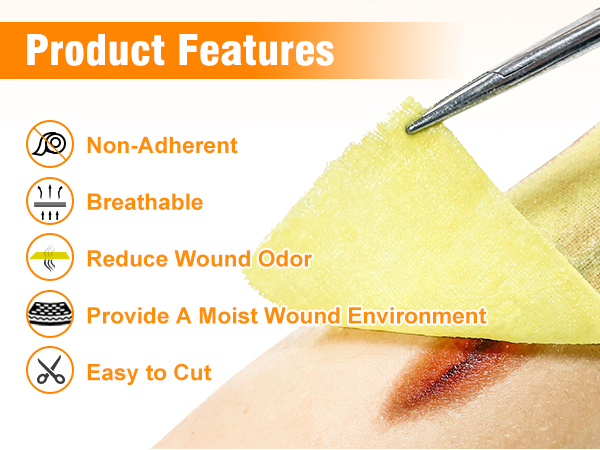 Product Features

Non-Adherent

Breathable

Reduce Wound Odor

Provide A Moist Wound Environment

Easy to Cut